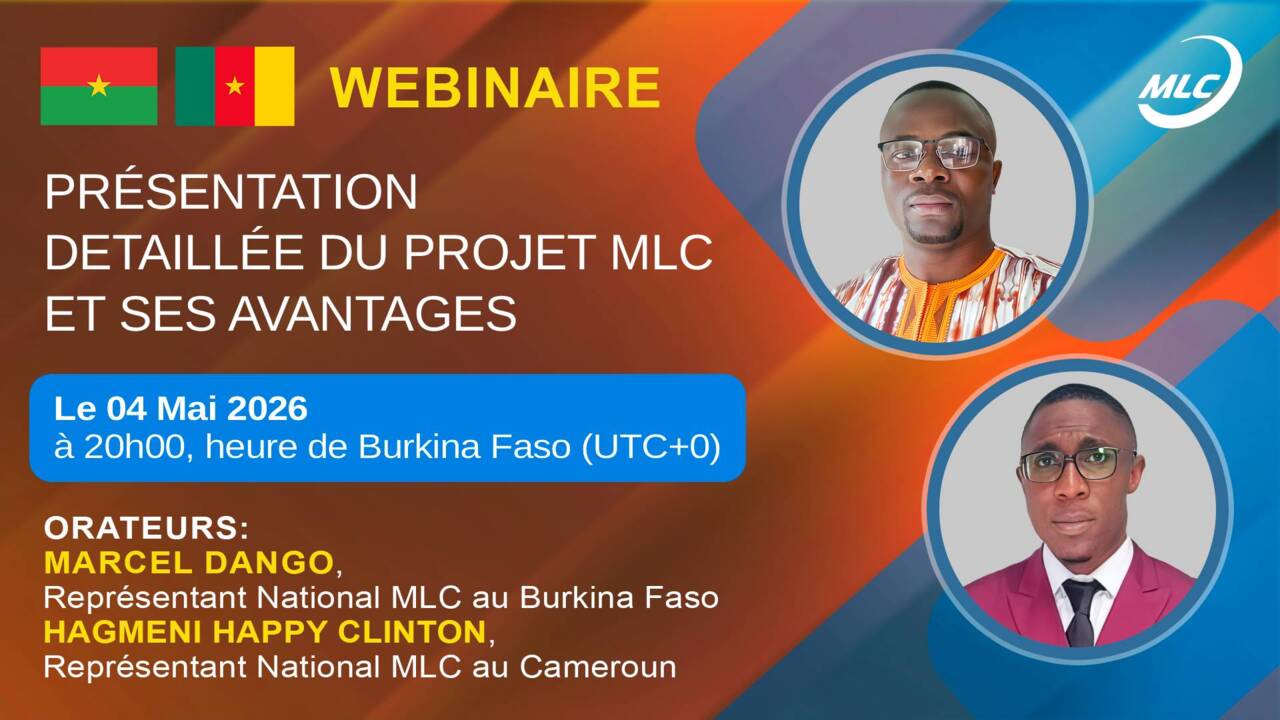 WEBINAIRE

MLC

PRÉSENTATION DETAILLÉE DU PROJET MLC ET SES AVANTAGES

Le 04 Mai 2026
à 20h00, heure de Burkina Faso (UTC+0)

ORATEURS:
MARCEL DANGO,
Représentant National MLC au Burkina Faso
HAGMENI HAPPY CLINTON,
Représentant National MLC au Cameroun